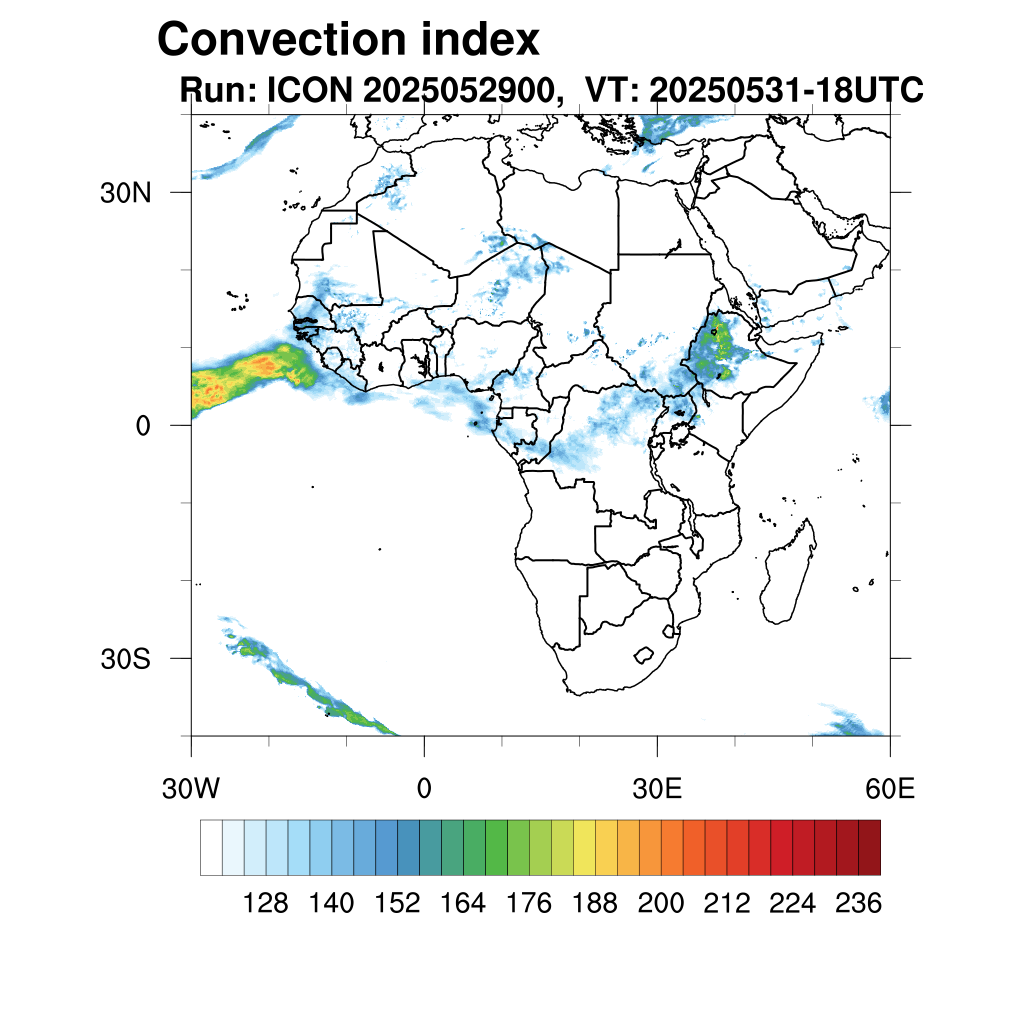 Convection index
Run: ICON 2025052900, VT: 20250531-18UTC

30N
0
30S

30W
0
30E
60E

128 140 152 164 176 188 200 212 224 236